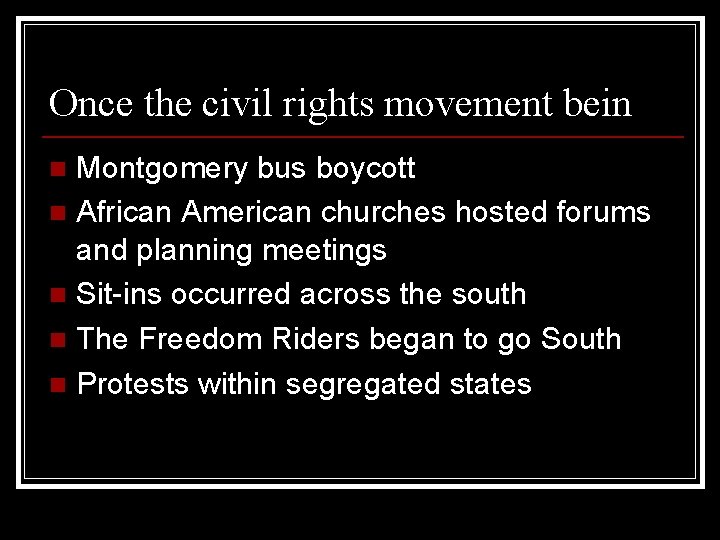 Once the civil rights movement bein

- Montgomery bus boycott
- African American churches hosted forums and planning meetings
- Sit-ins occurred across the south
- The Freedom Riders began to go South
- Protests within segregated states